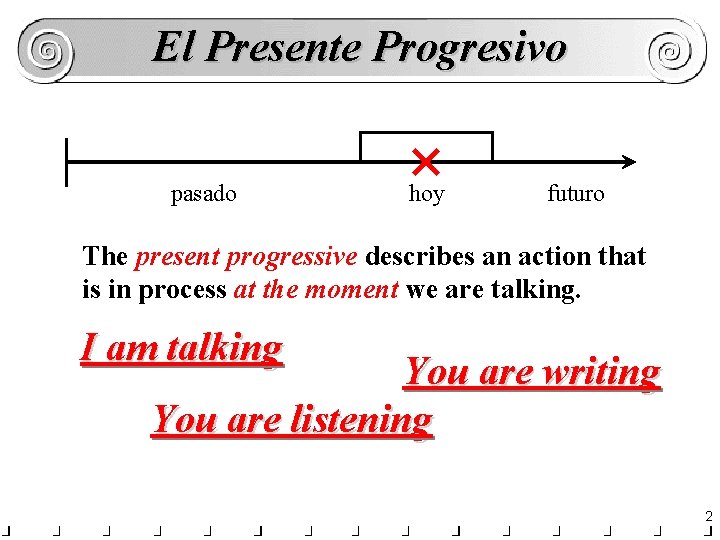 El Presente Progresivo

pasado

hoy

futuro

The present progressive describes an action that is in process at the moment we are talking.

I am talking

You are writing

You are listening

2